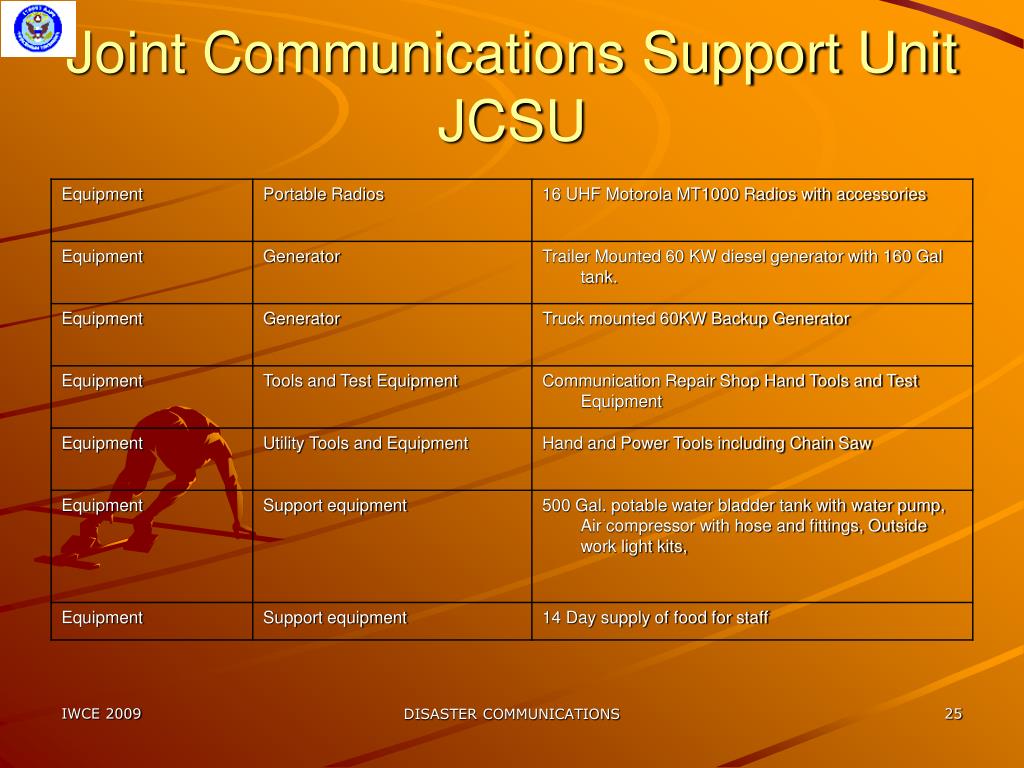 Joint Communications Support Unit JCSU

| Equipment | Portable Radios | 16 UHF Motorola MT1000 Radios with accessories |
|---|---|---|
| Equipment | Generator | Trailer Mounted 60 KW diesel generator with 160 Gal tank. |
| Equipment | Generator | Truck mounted 60KW Backup Generator |
| Equipment | Tools and Test Equipment | Communication Repair Shop Hand Tools and Test Equipment |
| Equipment | Utility Tools and Equipment | Hand and Power Tools including Chain Saw |
| Equipment | Support equipment | 500 Gal. potable water bladder tank with water pump, Air compressor with hose and fittings, Outside work light kits, |
| Equipment | Support equipment | 14 Day supply of food for staff |

IWCE 2009

DISASTER COMMUNICATIONS

25